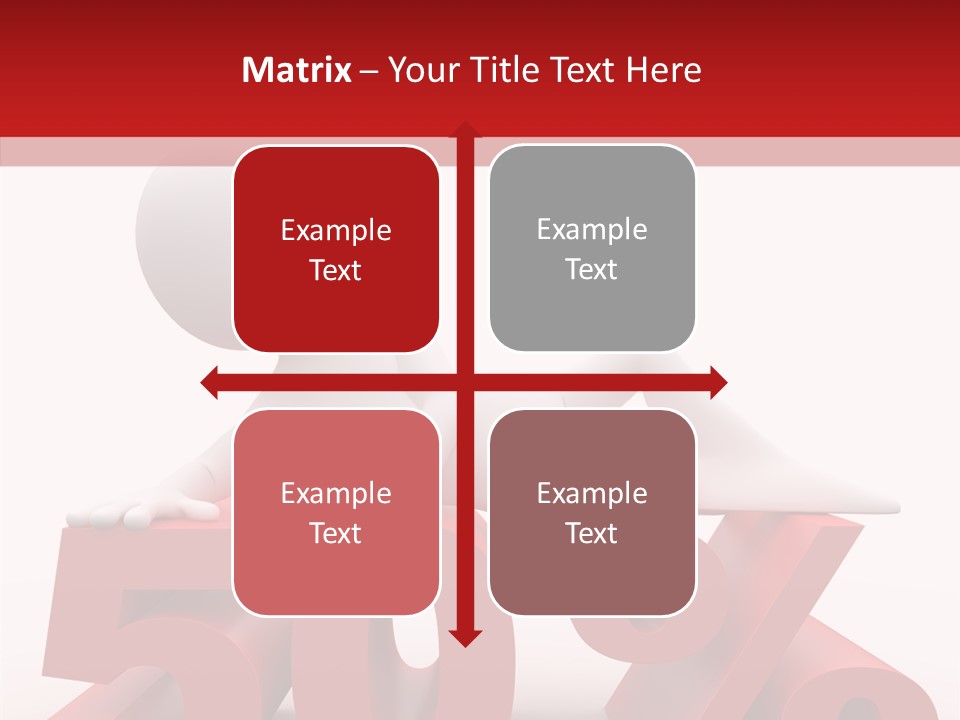 Matrix – Your Title Text Here

Example Text

Example Text

Example Text

Example Text

50%